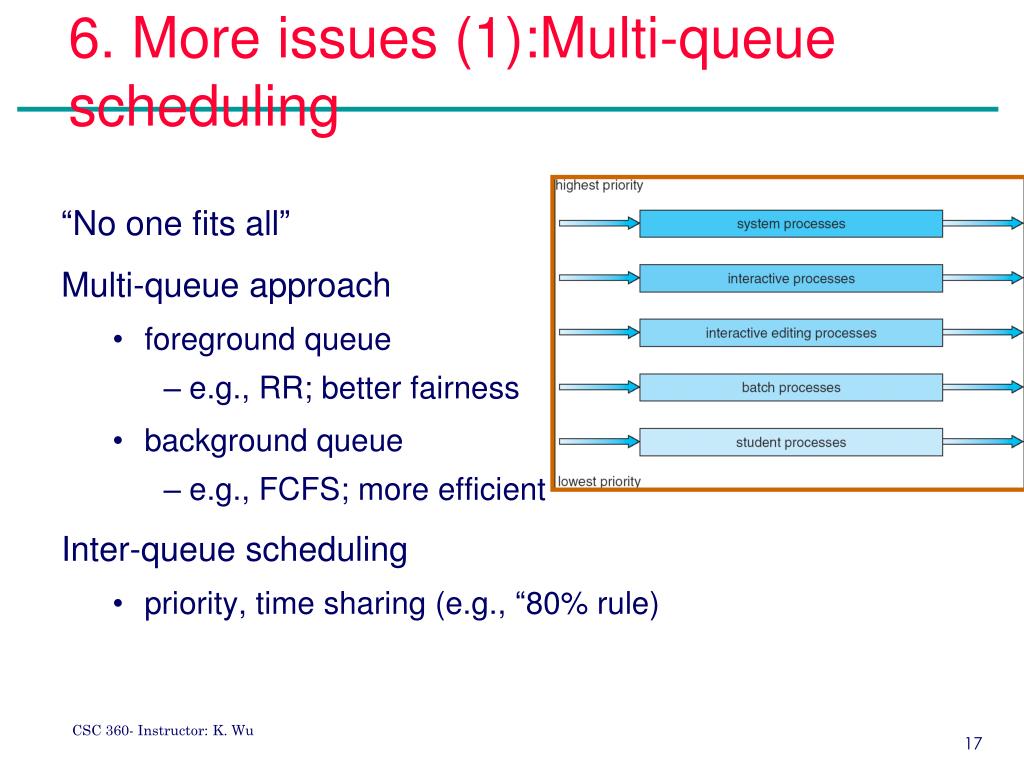 6. More issues (1):Multi-queue scheduling

“No one fits all”

Multi-queue approach

• foreground queue

– e.g., RR; better fairness

• background queue

– e.g., FCFS; more efficient

Inter-queue scheduling

• priority, time sharing (e.g., “80% rule)

highest priority

system processes

interactive processes

interactive editing processes

batch processes

student processes

lowest priority

CSC 360- Instructor: K. Wu

17